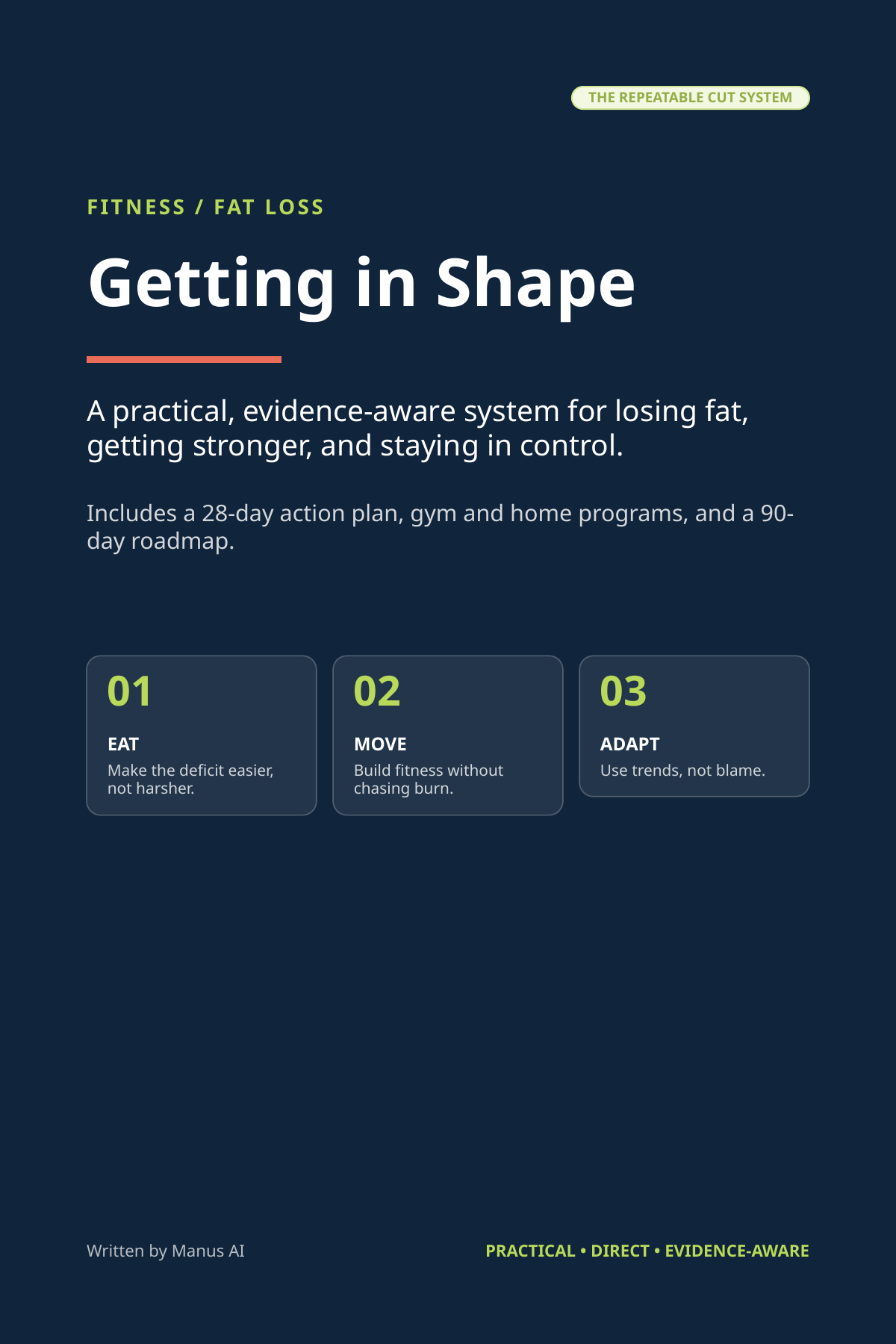 THE REPEATABLE CUT SYSTEM

FITNESS / FAT LOSS

Getting in Shape

A practical, evidence-aware system for losing fat, getting stronger, and staying in control.

Includes a 28-day action plan, gym and home programs, and a 90-day roadmap.

01

EAT

Make the deficit easier, not harsher.

02

MOVE

Build fitness without chasing burn.

03

ADAPT

Use trends, not blame.

Written by Manus AI

PRACTICAL • DIRECT • EVIDENCE-AWARE